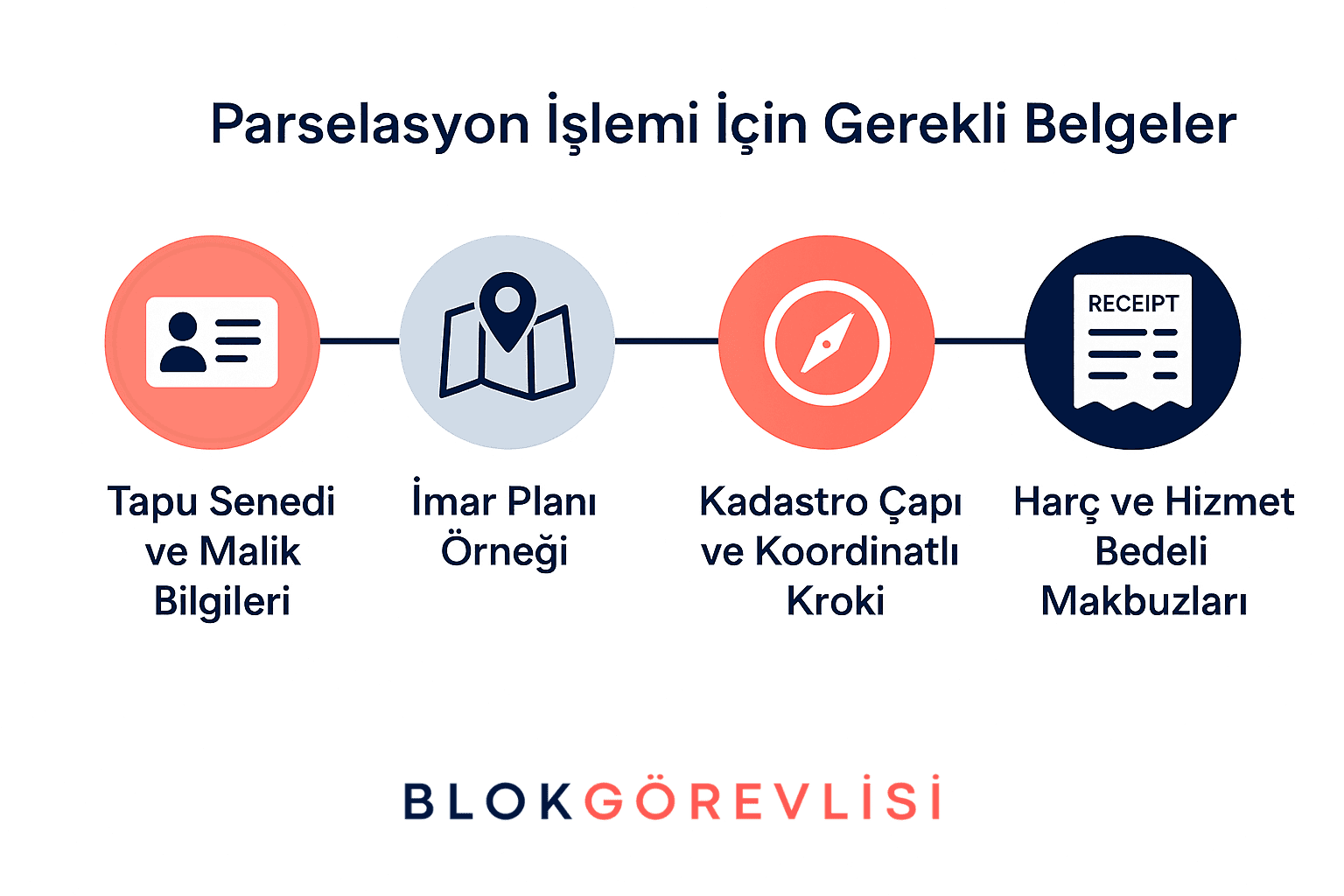 Parselasyon İşlemi İçin Gerekli Belgeler

RECEIPT

Tapu Senedi ve Malik Bilgileri

İmar Planı Örneği

Kadastro Çapı ve Koordinatlı Kroki

Harç ve Hizmet Bedeli Makbuzları

BLOKGÖREVLİSİ